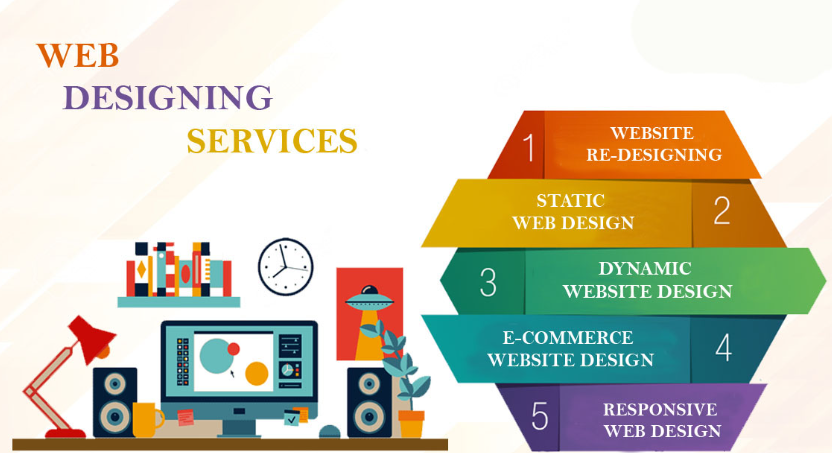 WEB
DESIGNING
SERVICES

1 WEBSITE RE-DESIGNING

STATIC WEB DESIGN 2

3 DYNAMIC WEBSITE DESIGN

E-COMMERCE WEBSITE DESIGN 4

5 RESPONSIVE WEB DESIGN